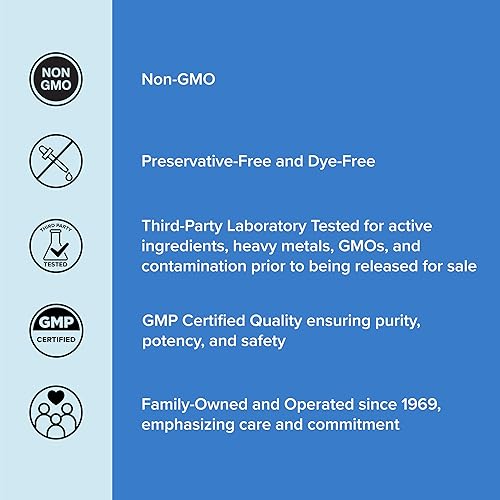 NON GMO

Non-GMO

Preservative-Free and Dye-Free

THIRD PARTY TESTED

Third-Party Laboratory Tested for active ingredients, heavy metals, GMOs, and contamination prior to being released for sale

GMP CERTIFIED

GMP Certified Quality ensuring purity, potency, and safety

Family-Owned and Operated since 1969, emphasizing care and commitment